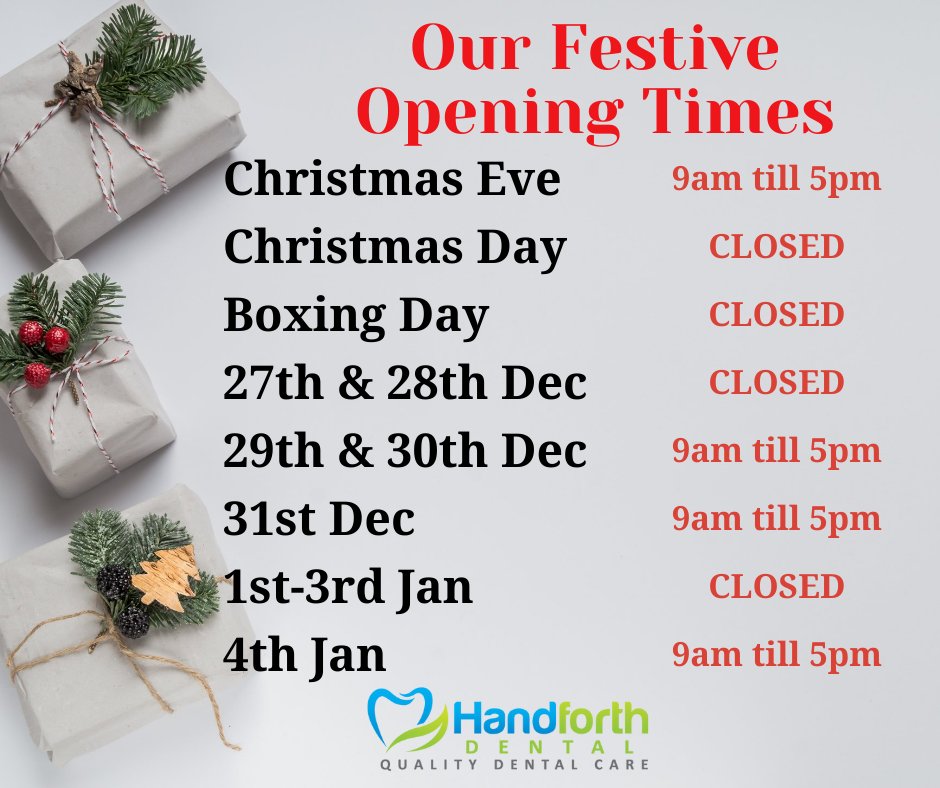 Our Festive Opening Times

| | |
|---|---|
| Christmas Eve | 9am till 5pm |
| Christmas Day | CLOSED |
| Boxing Day | CLOSED |
| 27th & 28th Dec | CLOSED |
| 29th & 30th Dec | 9am till 5pm |
| 31st Dec | 9am till 5pm |
| 1st-3rd Jan | CLOSED |
| 4th Jan | 9am till 5pm |

Handforth DENTAL
QUALITY DENTAL CARE